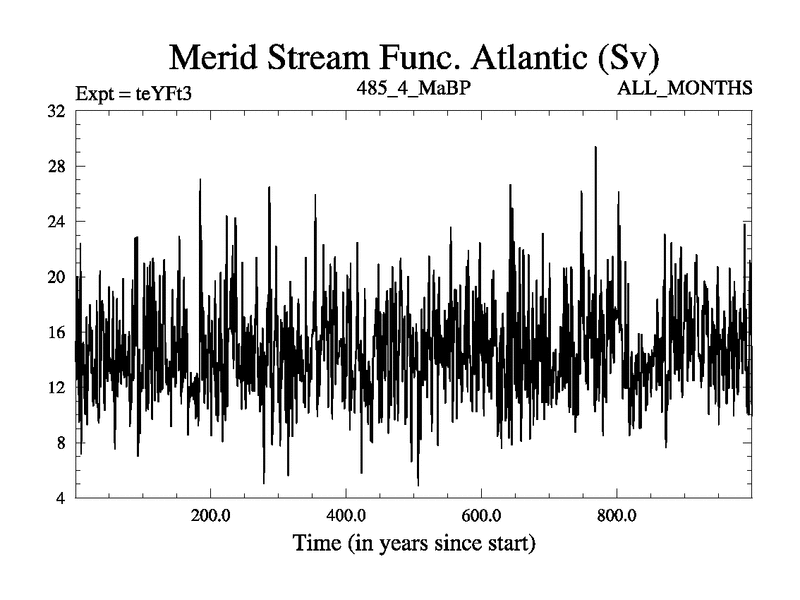 Merid Stream Func. Atlantic (Sv)
Expt = teYFt3
485_4_MaBP
ALL_MONTHS

32
28
24
20
16
12
8
4

200.0
400.0
600.0
800.0
Time (in years since start)